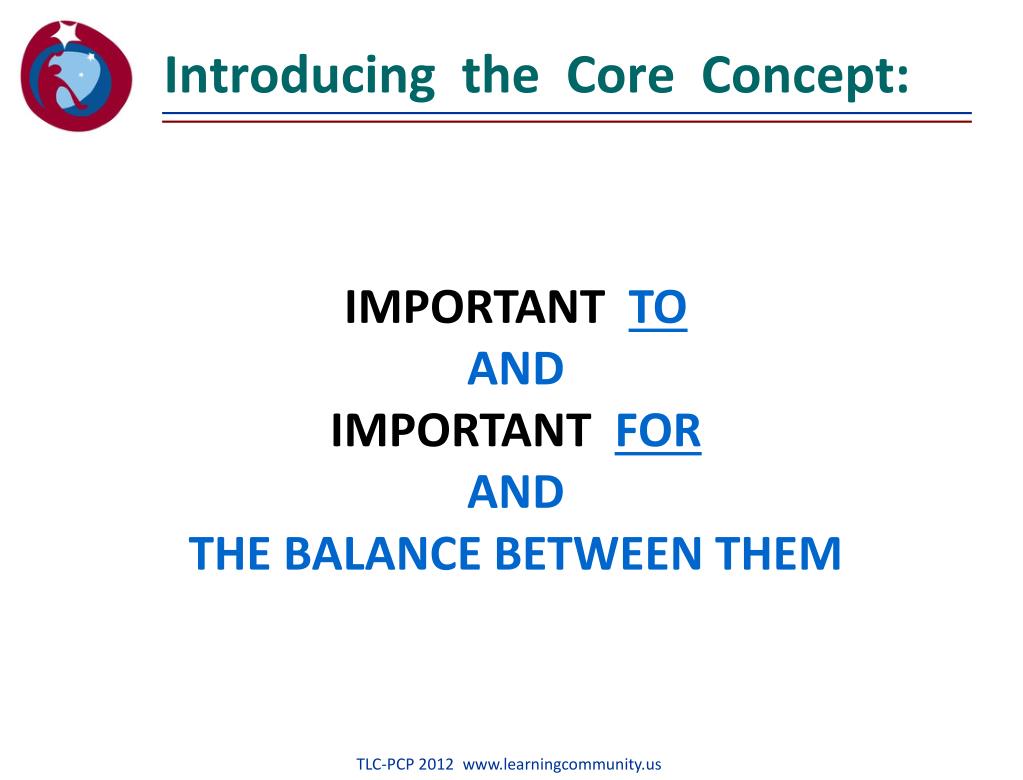 Introducing the Core Concept:

IMPORTANT TO
AND
IMPORTANT FOR
AND
THE BALANCE BETWEEN THEM

TLC-PCP 2012 www.learningcommunity.us